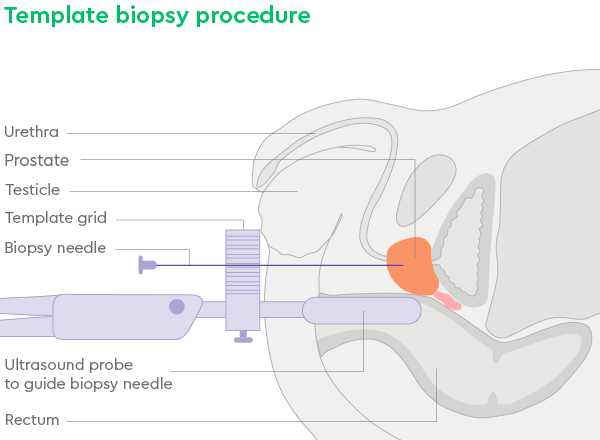 Template biopsy procedure

Urethra

Prostate

Testicle

Template grid

Biopsy needle

Ultrasound probe to guide biopsy needle

Rectum